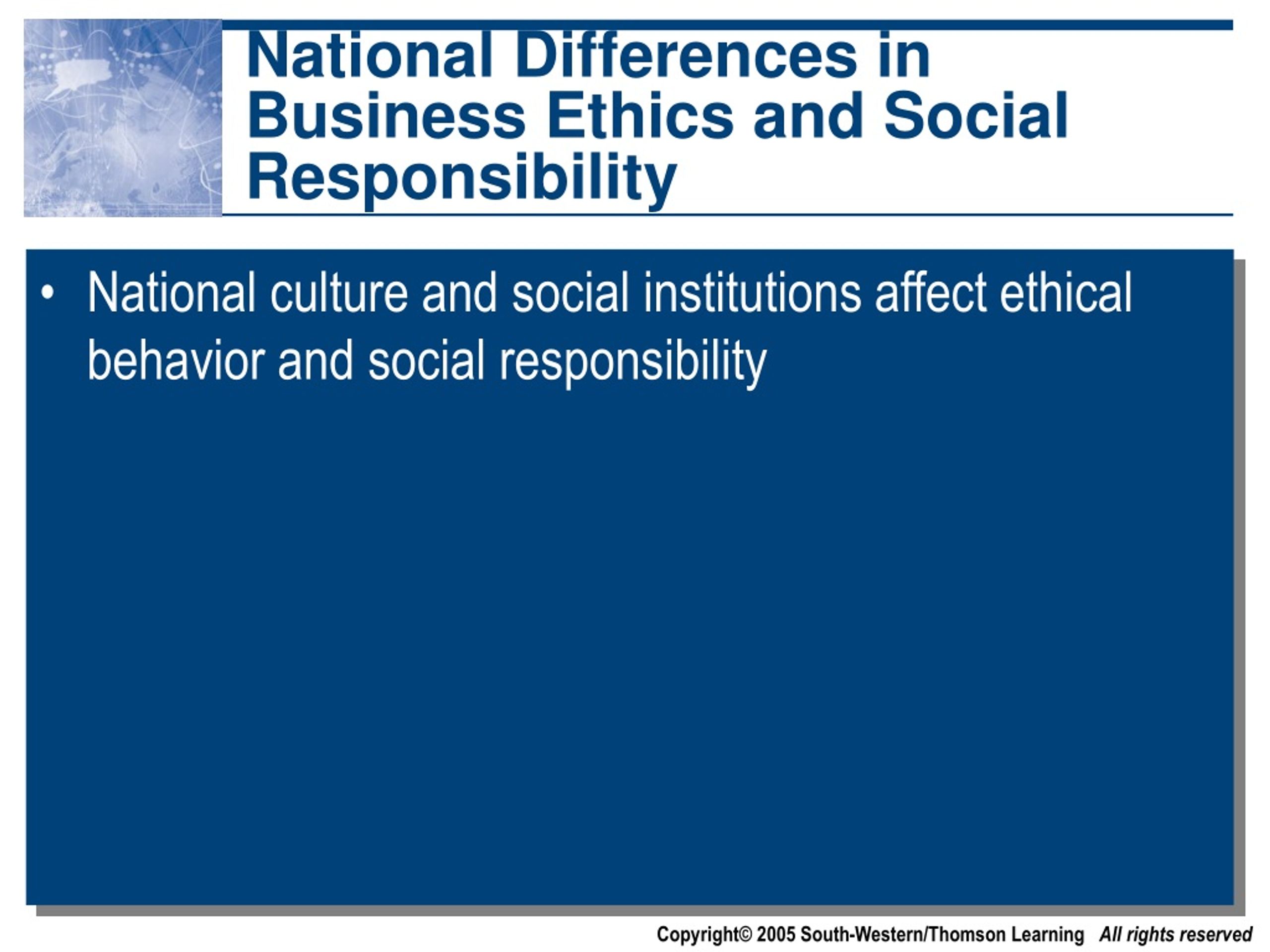 National Differences in Business Ethics and Social Responsibility

• National culture and social institutions affect ethical behavior and social responsibility

Copyright© 2005 South-Western/Thomson Learning All rights reserved